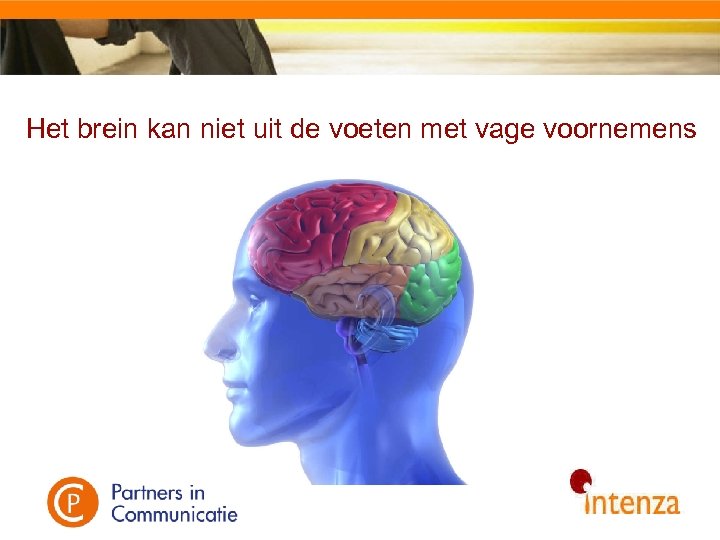 Het brein kan niet uit de voeten met vage voornemens

Partners in Communicatie

intenza